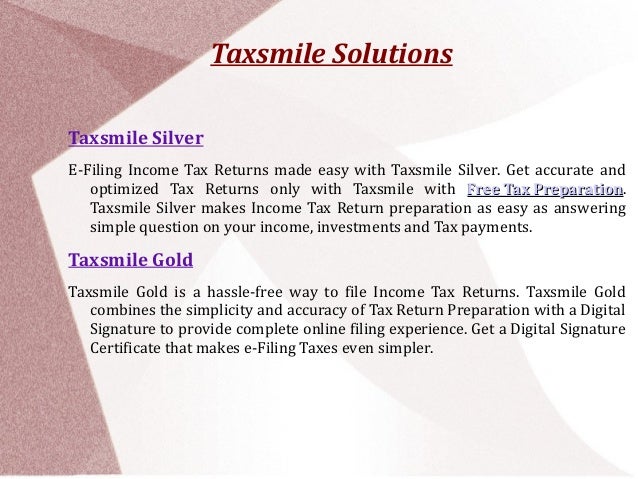 Taxsmile Solutions

Taxsmile Silver

E-Filing Income Tax Returns made easy with Taxsmile Silver. Get accurate and optimized Tax Returns only with Taxsmile with Free Tax Preparation. Taxsmile Silver makes Income Tax Return preparation as easy as answering simple question on your income, investments and Tax payments.

Taxsmile Gold

Taxsmile Gold is a hassle-free way to file Income Tax Returns. Taxsmile Gold combines the simplicity and accuracy of Tax Return Preparation with a Digital Signature to provide complete online filing experience. Get a Digital Signature Certificate that makes e-Filing Taxes even simpler.